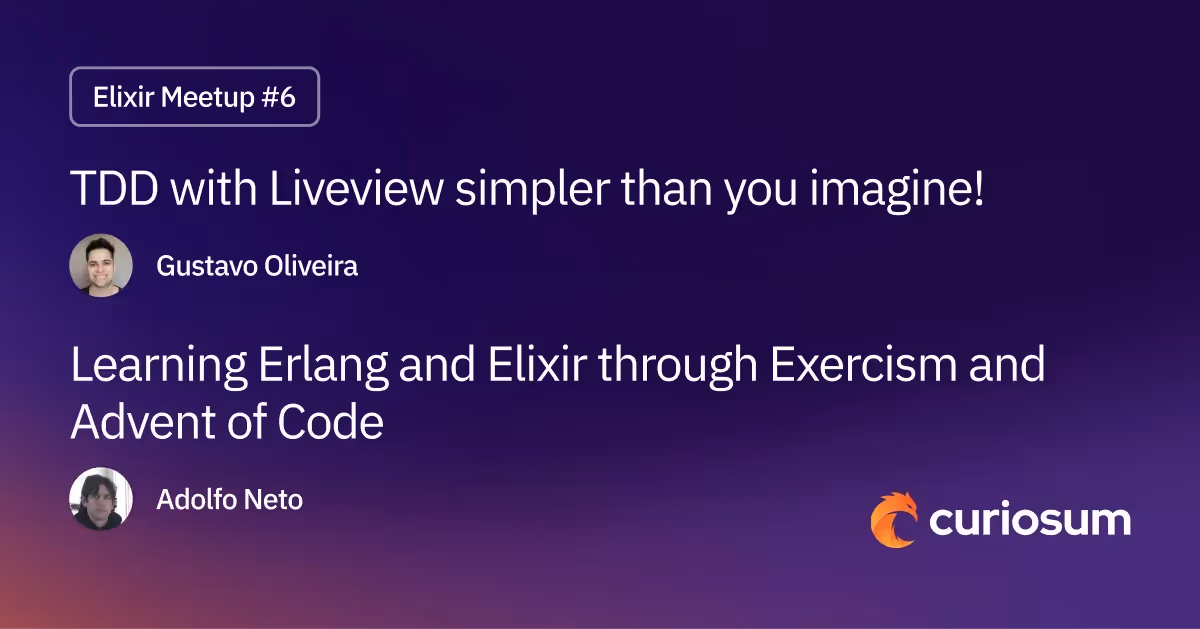 Elixir Meetup #6

TDD with Liveview simpler than you imagine!

Gustavo Oliveira

Learning Erlang and Elixir through Exercism and Advent of Code

Adolfo Neto

curiosum